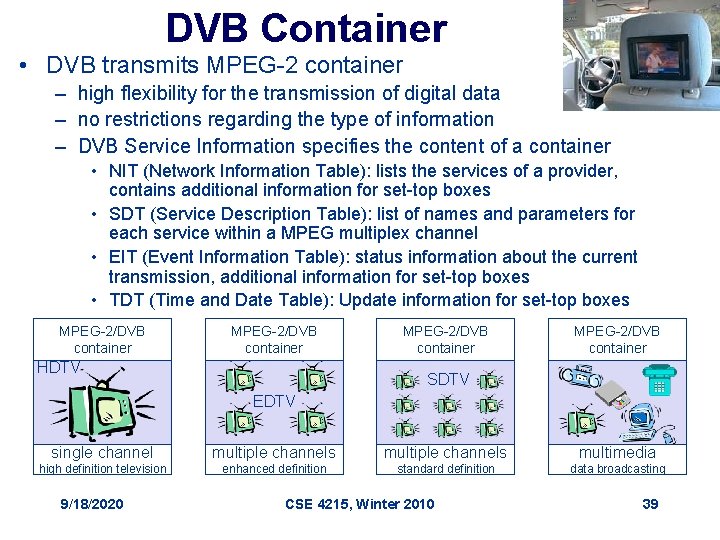 DVB Container

• DVB transmits MPEG-2 container
– high flexibility for the transmission of digital data
– no restrictions regarding the type of information
– DVB Service Information specifies the content of a container
• NIT (Network Information Table): lists the services of a provider, contains additional information for set-top boxes
• SDT (Service Description Table): list of names and parameters for each service within a MPEG multiplex channel
• EIT (Event Information Table): status information about the current transmission, additional information for set-top boxes
• TDT (Time and Date Table): Update information for set-top boxes

MPEG-2/DVB container
HDTV
single channel
high definition television

MPEG-2/DVB container
EDTV
multiple channels
enhanced definition

MPEG-2/DVB container
SDTV
multiple channels
standard definition

MPEG-2/DVB container
multimedia
data broadcasting

9/18/2020
CSE 4215, Winter 2010
39